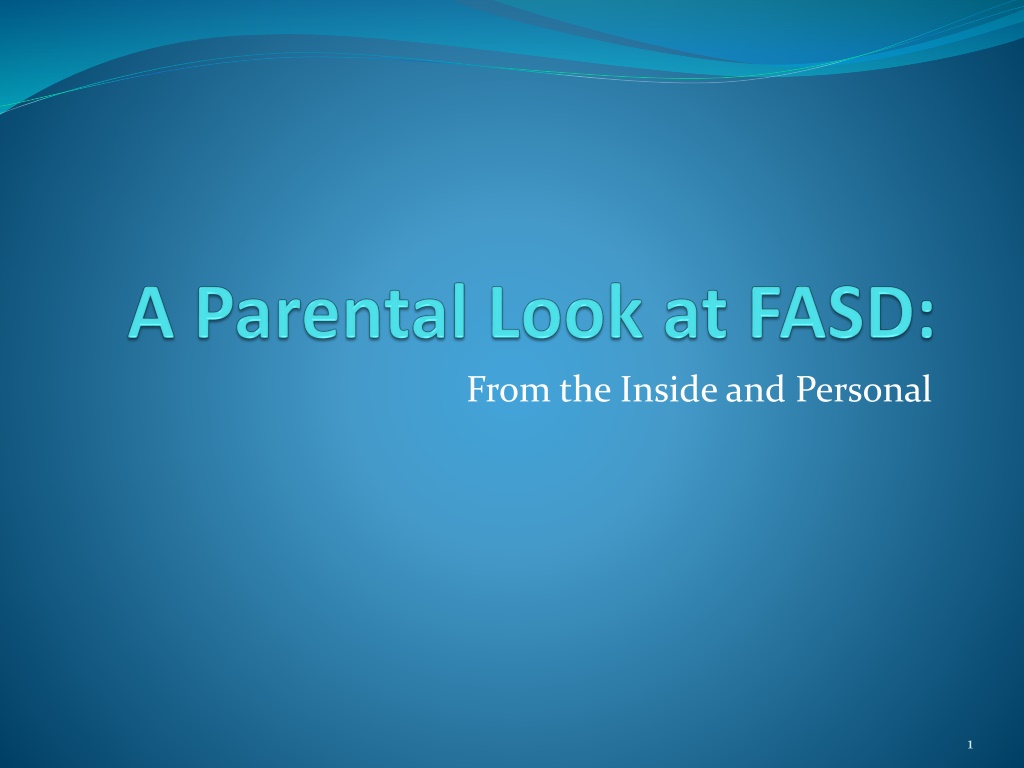 A Parental Look at FASD:

From the Inside and Personal

1